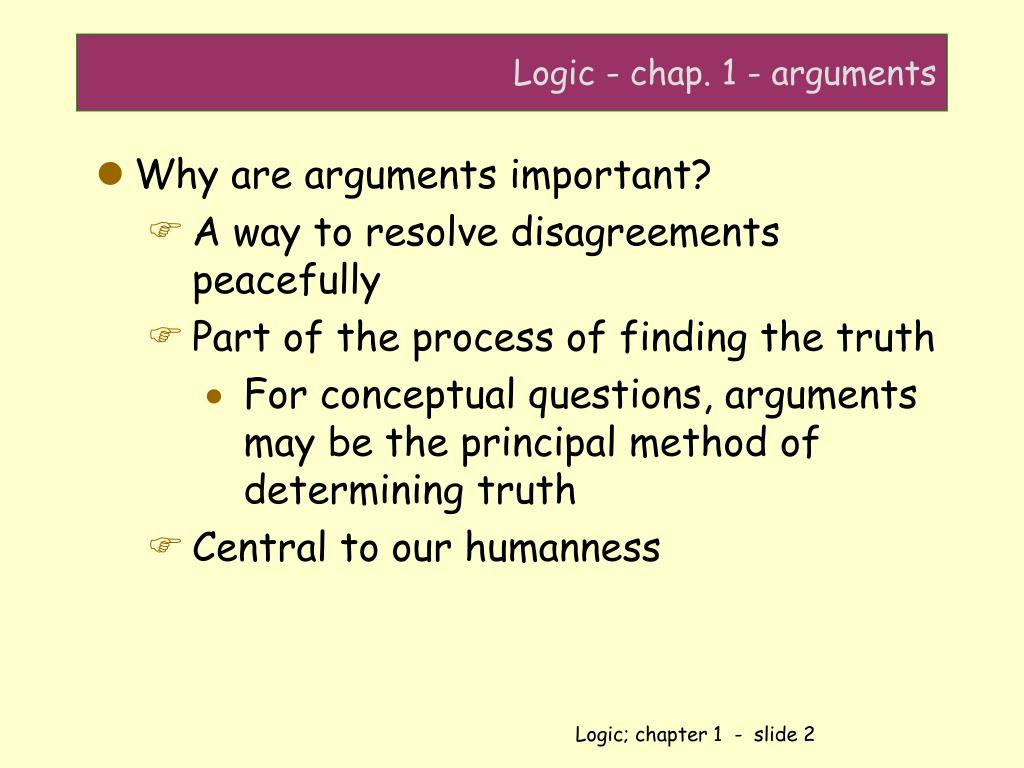 Logic - chap. 1 - arguments

Why are arguments important?

A way to resolve disagreements peacefully

Part of the process of finding the truth

For conceptual questions, arguments may be the principal method of determining truth

Central to our humanness

Logic; chapter 1 - slide 2